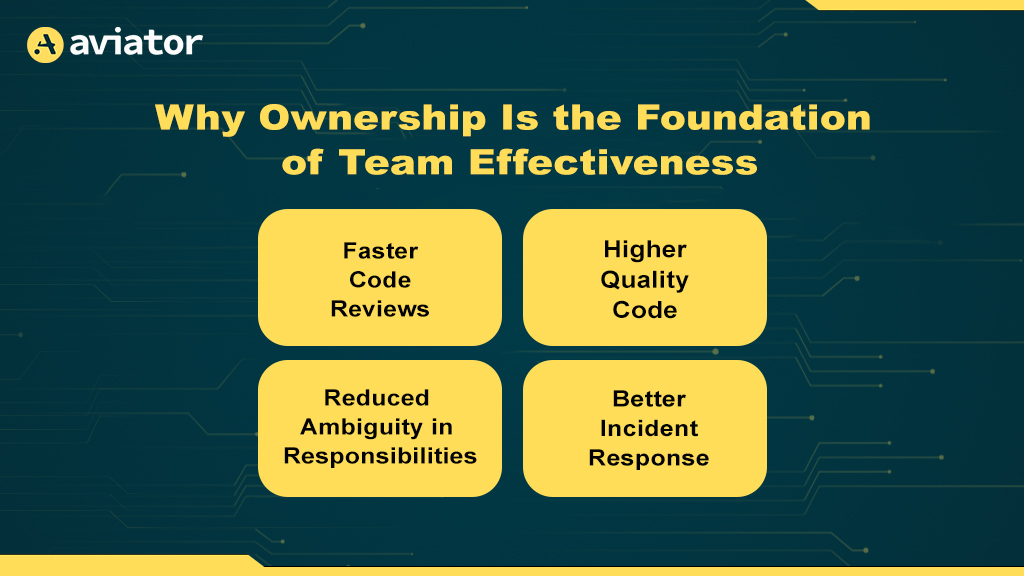 aviator

Why Ownership Is the Foundation of Team Effectiveness

Faster Code Reviews

Higher Quality Code

Reduced Ambiguity in Responsibilities

Better Incident Response